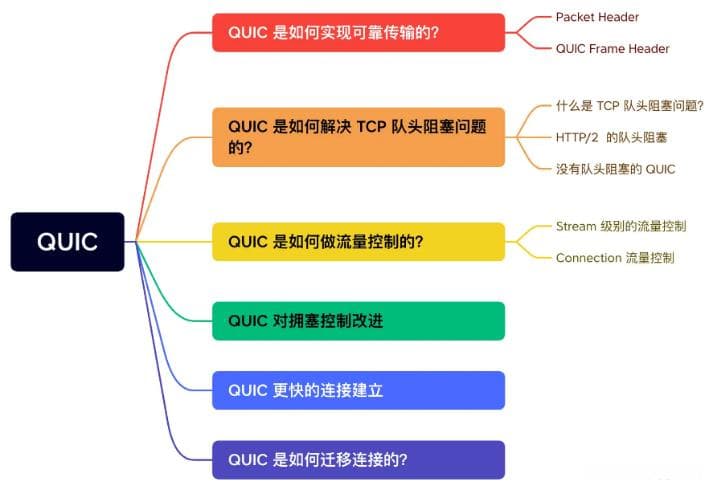 QUIC

QUIC 是如何实现可靠传输的?

Packet Header

QUIC Frame Header

QUIC 是如何解决 TCP 队头阻塞问题的?

什么是 TCP 队头阻塞问题?

HTTP/2 的队头阻塞

没有队头阻塞的 QUIC

QUIC 是如何做流量控制的?

Stream 级别的流量控制

Connection 流量控制

QUIC 对拥塞控制改进

QUIC 更快的连接建立

QUIC 是如何迁移连接的?